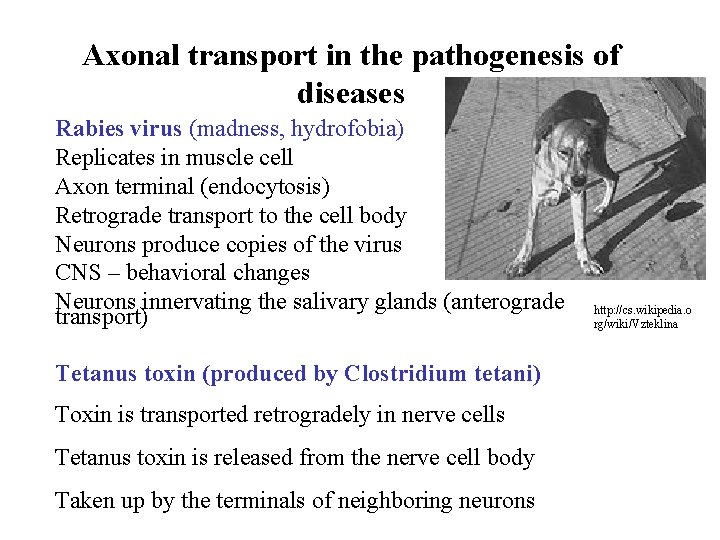 Axonal transport in the pathogenesis of diseases

Rabies virus (madness, hydrofobia)
Replicates in muscle cell
Axon terminal (endocytosis)
Retrograde transport to the cell body
Neurons produce copies of the virus
CNS – behavioral changes
Neurons innervating the salivary glands (anterograde transport)

http://cs.wikipedia.org/wiki/Vzteklina

Tetanus toxin (produced by Clostridium tetani)

Toxin is transported retrogradely in nerve cells

Tetanus toxin is released from the nerve cell body

Taken up by the terminals of neighboring neurons